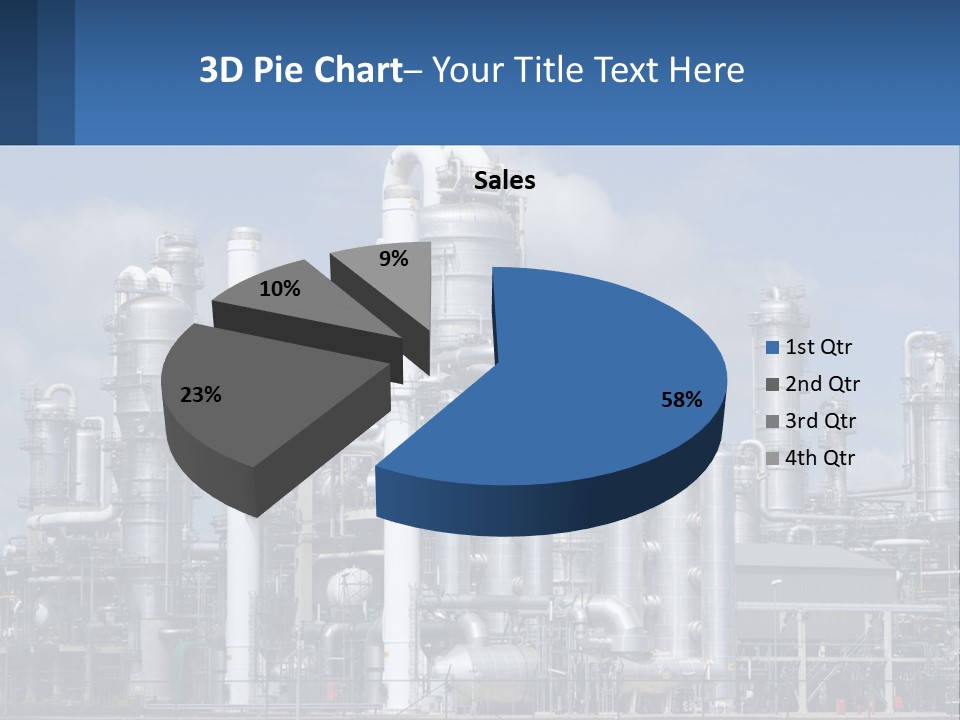 3D Pie Chart– Your Title Text Here

Sales

9%
10%
23%
58%

1st Qtr
2nd Qtr
3rd Qtr
4th Qtr